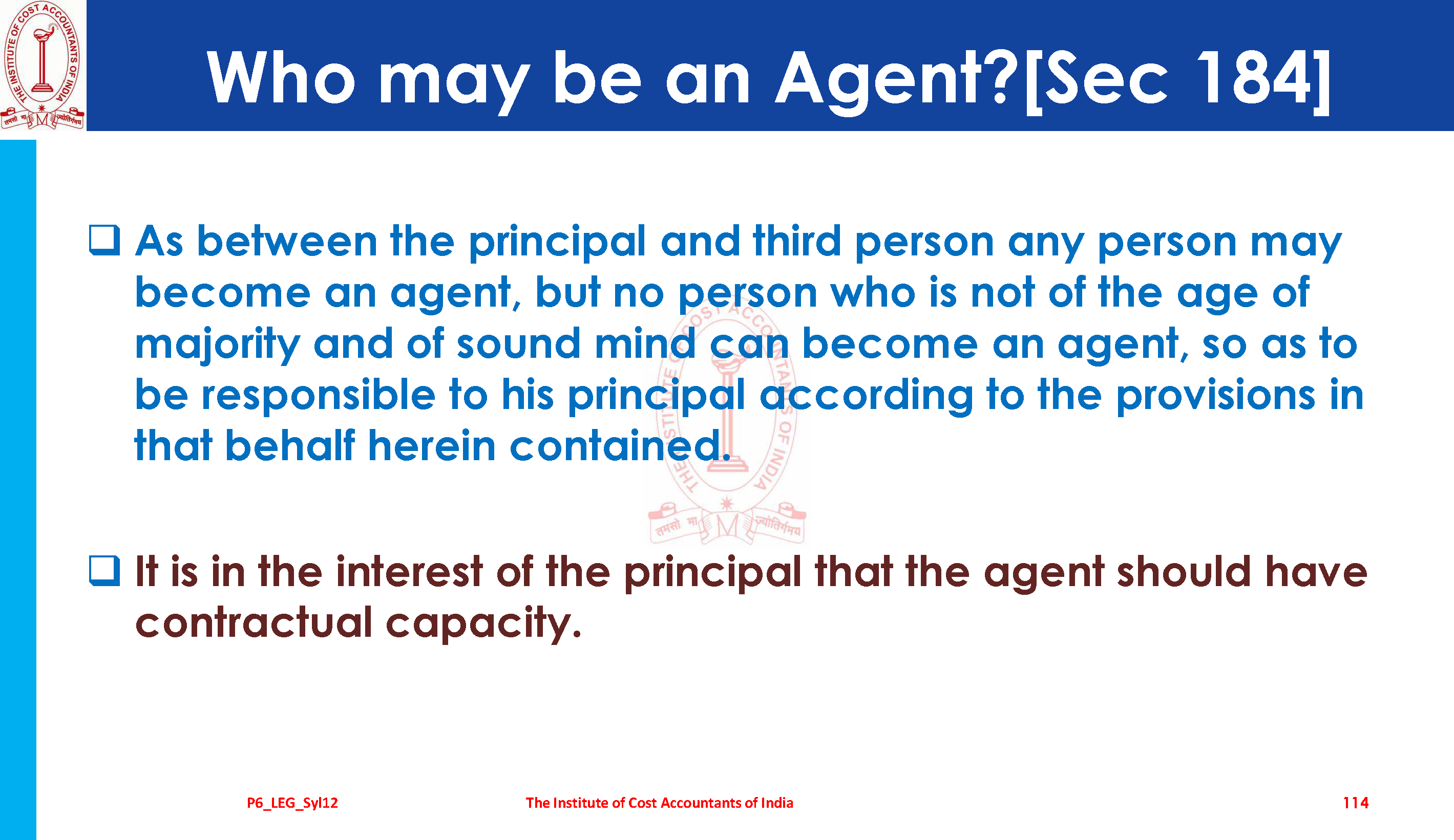 THE INSTITUTE OF COST ACCOUNTANTS OF INDIA

तमसो मा ज्योतिर्गमय

Who may be an Agent?[Sec 184]

❑ As between the principal and third person any person may become an agent, but no person who is not of the age of majority and of sound mind can become an agent, so as to be responsible to his principal according to the provisions in that behalf herein contained.

❑ It is in the interest of the principal that the agent should have contractual capacity.

P6_LEG_Syl12

The Institute of Cost Accountants of India

114